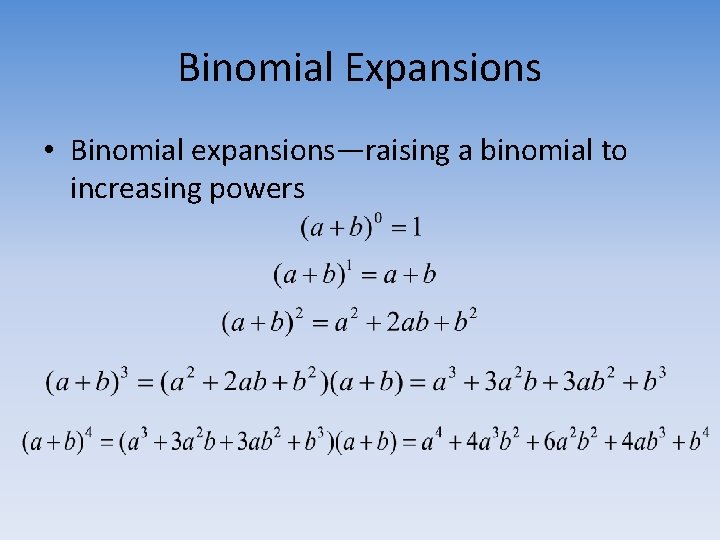 Binomial Expansions

• Binomial expansions—raising a binomial to increasing powers

$(a+b)^0 = 1$

$(a+b)^1 = a+b$

$(a+b)^2 = a^2 + 2ab + b^2$

$(a+b)^3 = (a^2 + 2ab + b^2)(a+b) = a^3 + 3a^2b + 3ab^2 + b^3$

$(a+b)^4 = (a^3 + 3a^2b + 3ab^2 + b^3)(a+b) = a^4 + 4a^3b^2 + 6a^2b^2 + 4ab^3 + b^4$